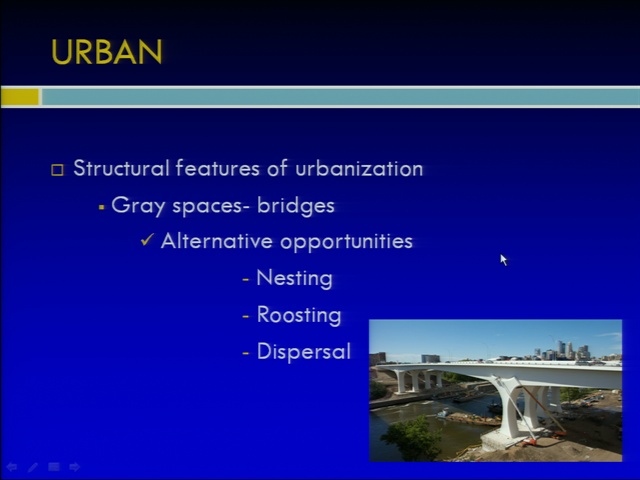 URBAN

□ Structural features of urbanization

▪ Gray spaces- bridges

✓ Alternative opportunities

- Nesting

- Roosting

- Dispersal